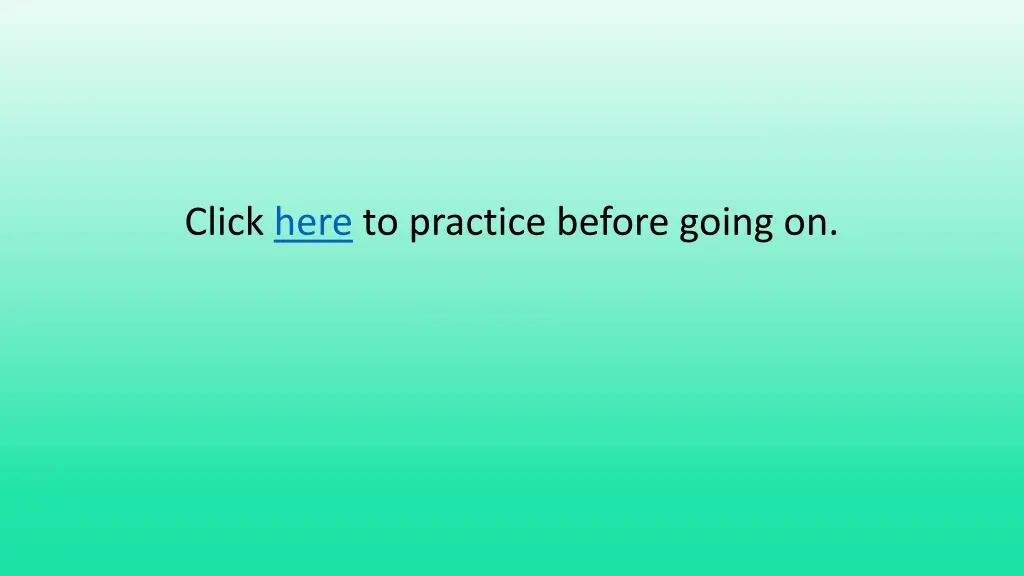 Click here to practice before going on.